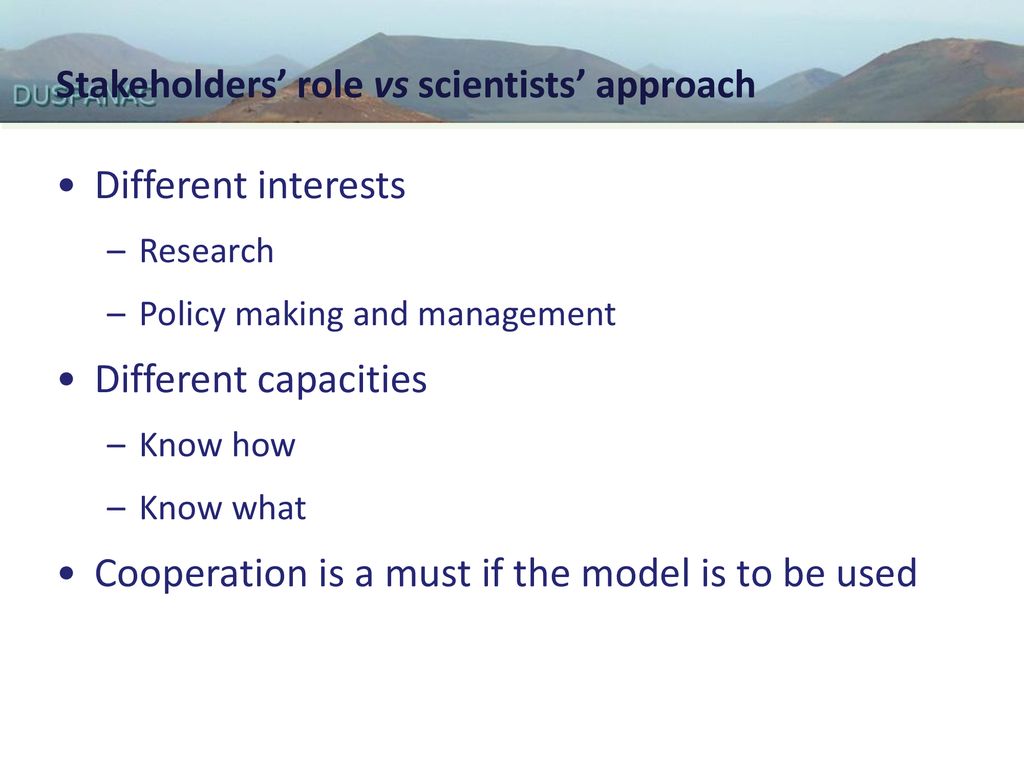 DUSPANAC

Stakeholders' role vs scientists' approach

• Different interests
– Research
– Policy making and management
• Different capacities
– Know how
– Know what
• Cooperation is a must if the model is to be used